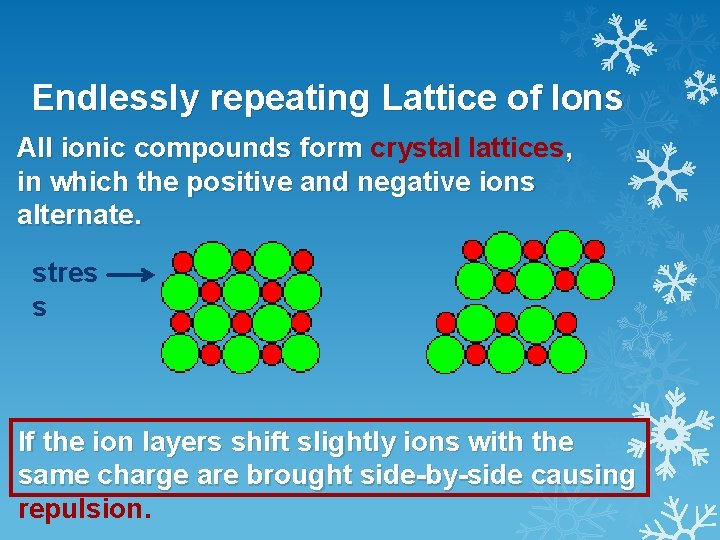 Endlessly repeating Lattice of Ions

All ionic compounds form crystal lattices, in which the positive and negative ions alternate.

stres
s

If the ion layers shift slightly ions with the same charge are brought side-by-side causing repulsion.